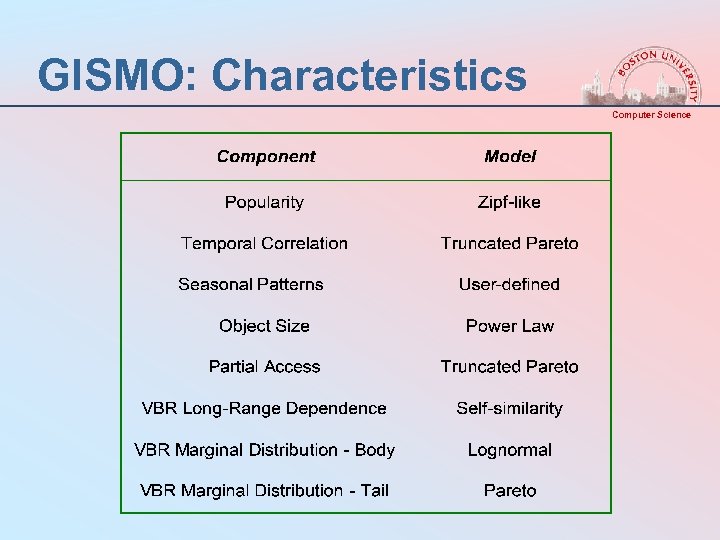 GISMO: Characteristics

BOSTON UNIVERSITY
Computer Science

| Component | Model |
|---|---|
| Popularity | Zipf-like |
| Temporal Correlation | Truncated Pareto |
| Seasonal Patterns | User-defined |
| Object Size | Power Law |
| Partial Access | Truncated Pareto |
| VBR Long-Range Dependence | Self-similarity |
| VBR Marginal Distribution - Body | Lognormal |
| VBR Marginal Distribution - Tail | Pareto |